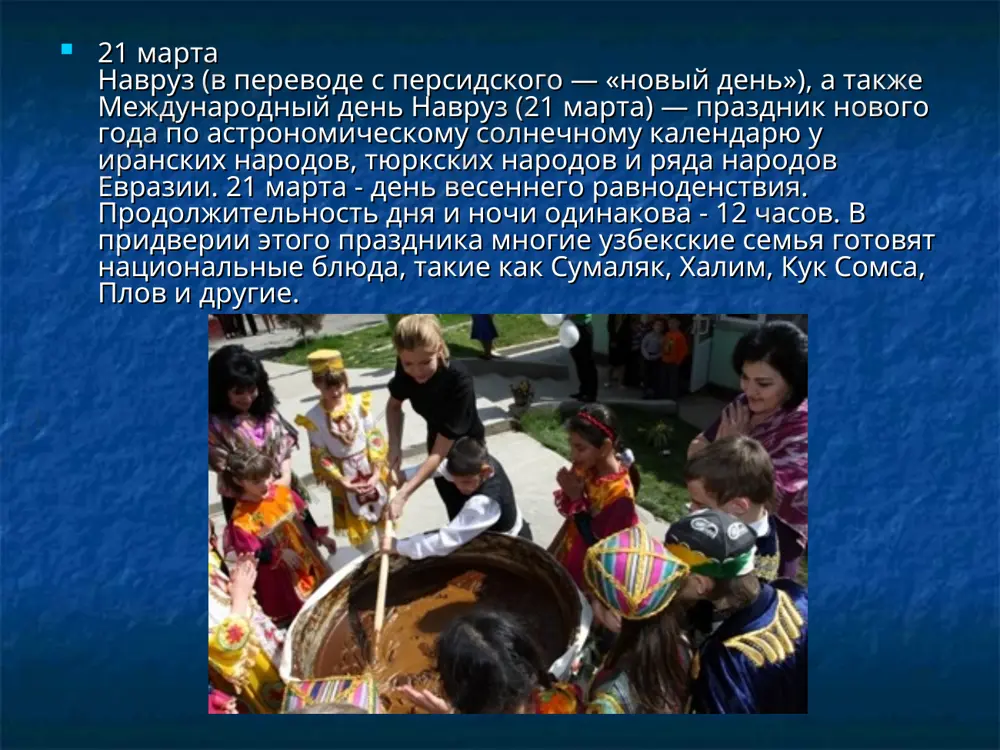 21 марта
Навруз (в переводе с персидского — «новый день»), а также Международный день Навруз (21 марта) — праздник нового года по астрономическому солнечному календарю у иранских народов, тюркских народов и ряда народов Евразии. 21 марта - день весеннего равноденствия. Продолжительность дня и ночи одинакова - 12 часов. В придверии этого праздника многие узбекские семья готовят национальные блюда, такие как Сумаляк, Халим, Кук Сомса, Плов и другие.